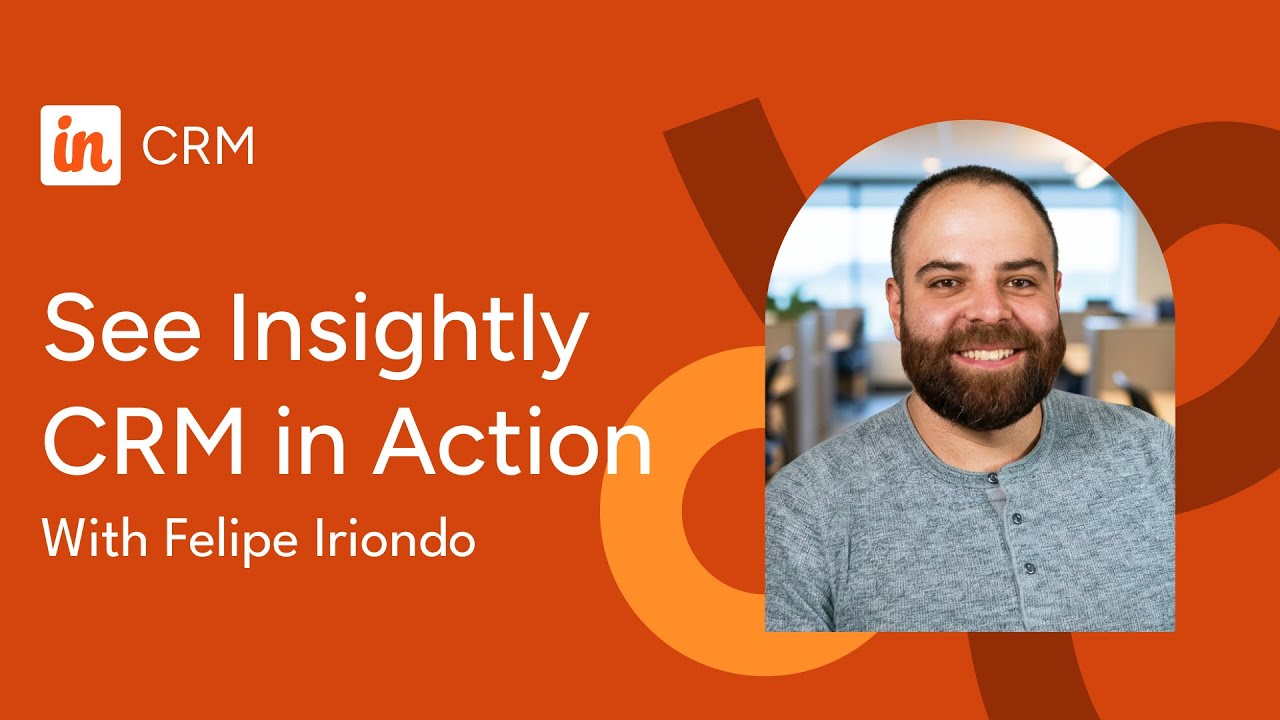 in CRM

See Insightly CRM in Action

With Felipe Iriondo